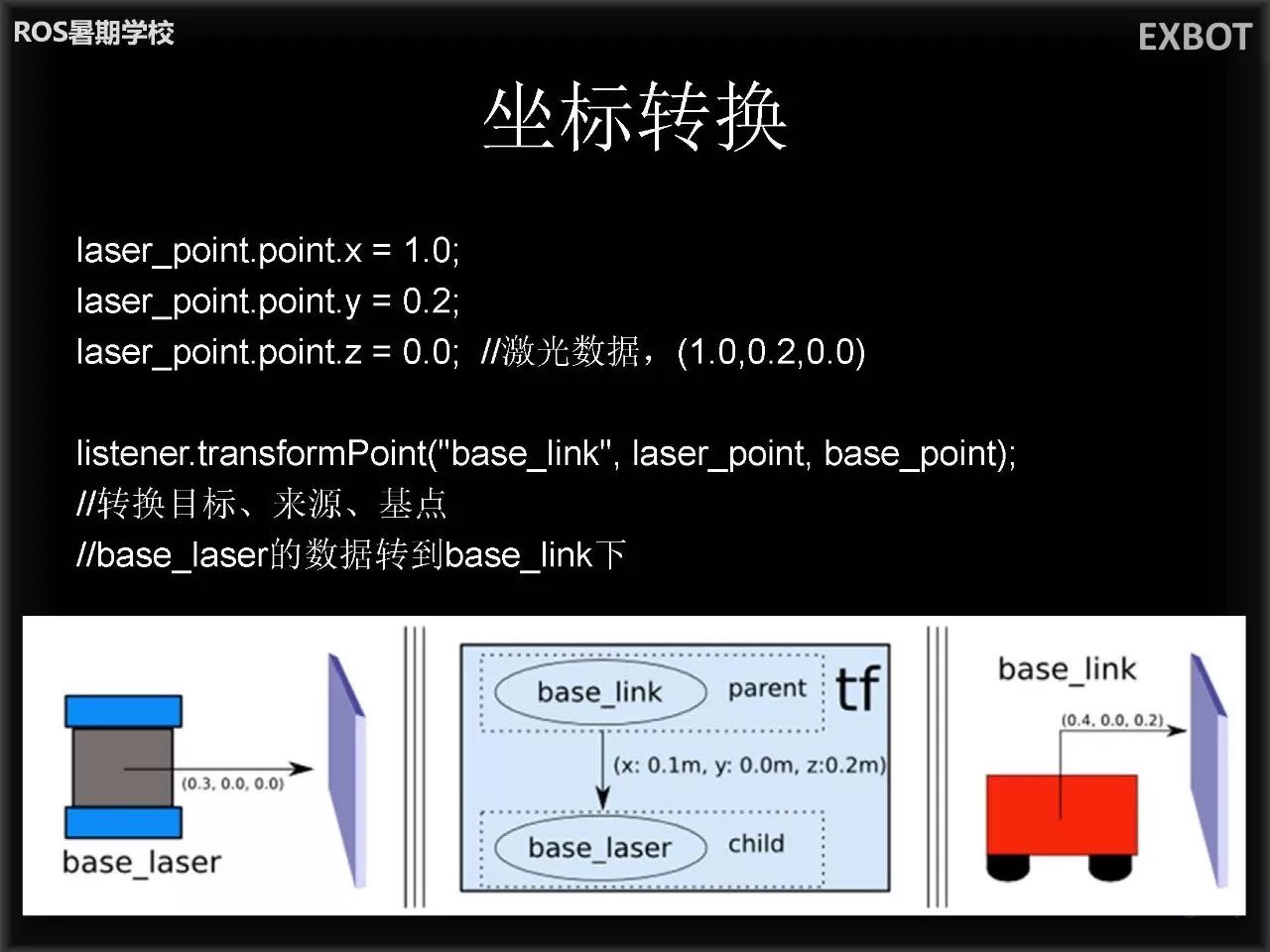 ROS暑期学校

EXBOT

坐标转换

laser_point.point.x = 1.0;
laser_point.point.y = 0.2;
laser_point.point.z = 0.0; //激光数据，(1.0,0.2,0.0)

listener.transformPoint("base_link", laser_point, base_point);
//转换目标、来源、基点
//base_laser的数据转到base_link下

(0.3, 0.0, 0.0)

base_laser

base_link

parent

tf

(x: 0.1m, y: 0.0m, z:0.2m)

base_laser

child

base_link

(0.4, 0.0, 0.2)